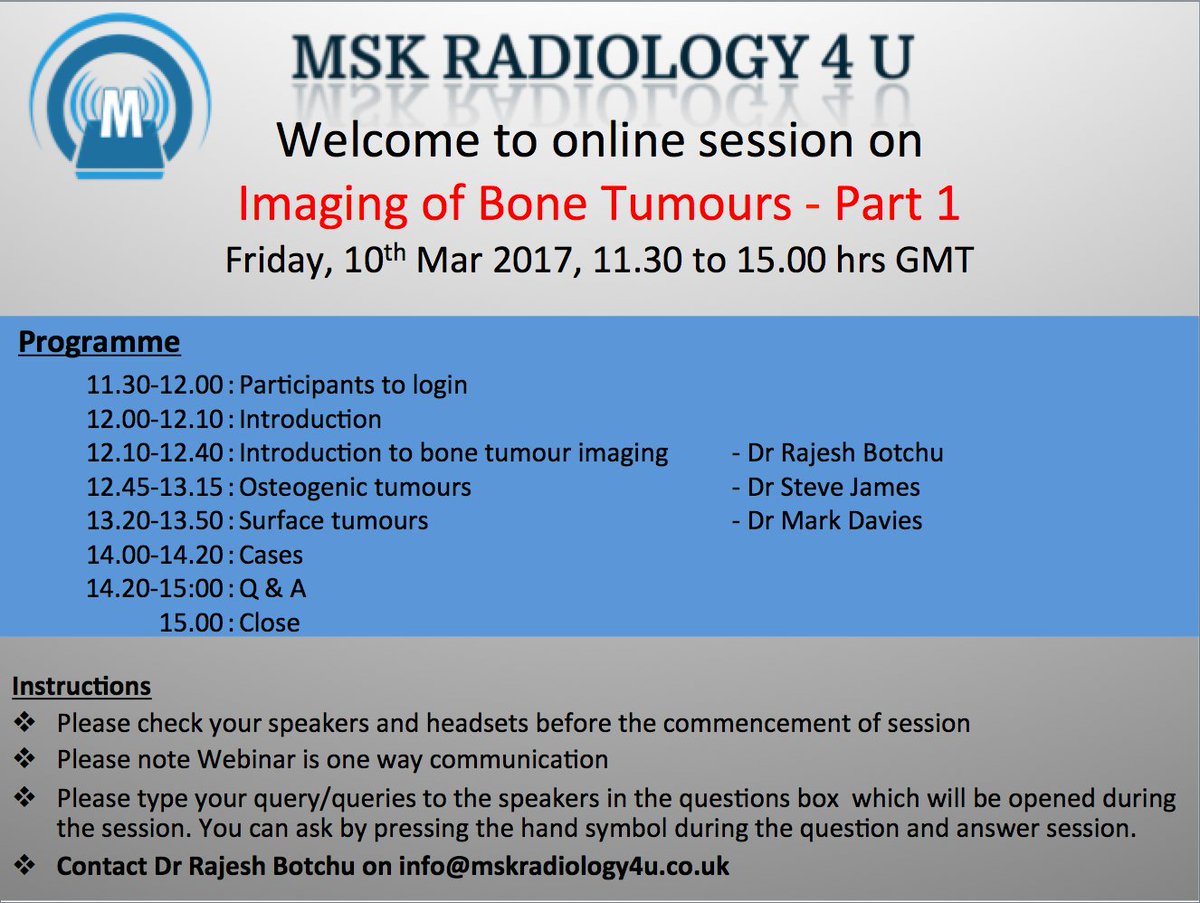 M

MSK RADIOLOGY 4 U

Welcome to online session on

Imaging of Bone Tumours - Part 1

Friday, $10^{th}$ Mar 2017, 11.30 to 15.00 hrs GMT

Programme

11.30-12.00 : Participants to login
12.00-12.10 : Introduction
12.10-12.40 : Introduction to bone tumour imaging - Dr Rajesh Botchu
12.45-13.15 : Osteogenic tumours - Dr Steve James
13.20-13.50 : Surface tumours - Dr Mark Davies
14.00-14.20 : Cases
14.20-15:00 : Q & A
15.00 : Close

Instructions

❖ Please check your speakers and headsets before the commencement of session
❖ Please note Webinar is one way communication
❖ Please type your query/queries to the speakers in the questions box which will be opened during the session. You can ask by pressing the hand symbol during the question and answer session.
❖ Contact Dr Rajesh Botchu on info@mskradiology4u.co.uk